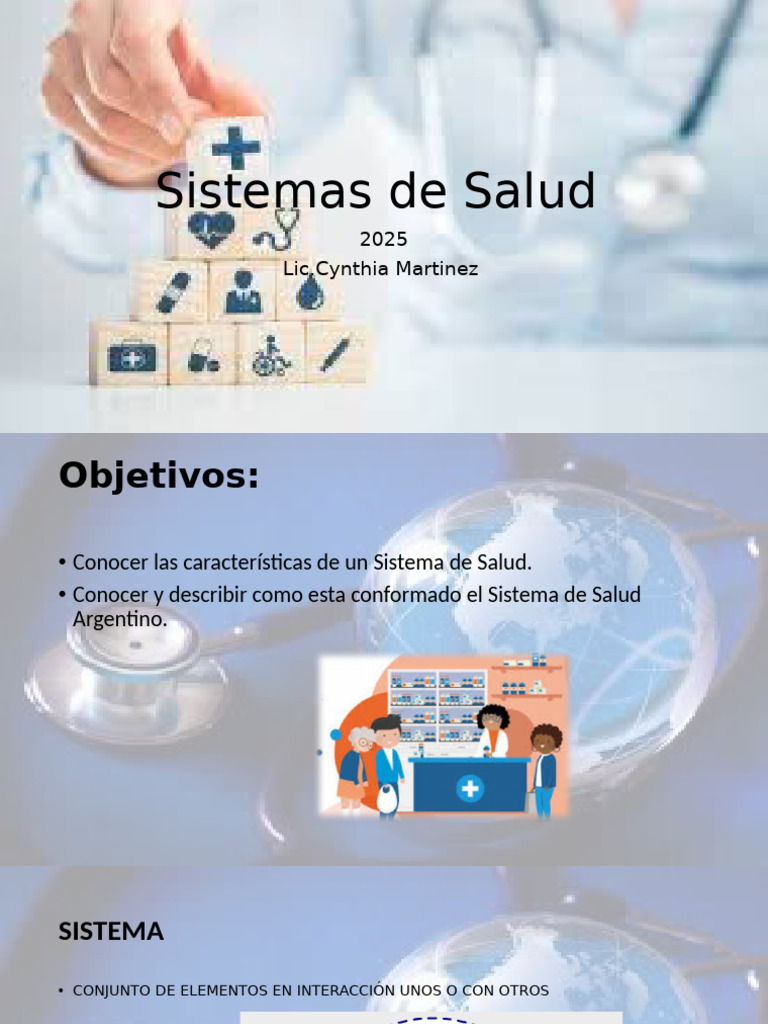 Sistemas de Salud

2025

Lic.Cynthia Martinez

Objetivos:

• Conocer las características de un Sistema de Salud.
• Conocer y describir como esta conformado el Sistema de Salud Argentino.

SISTEMA

• CONJUNTO DE ELEMENTOS EN INTERACCIÓN UNOS O CON OTROS